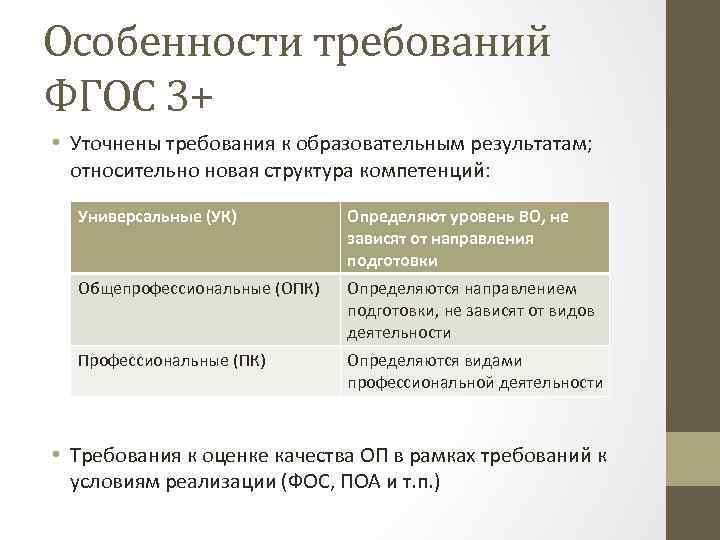 Особенности требований ФГОС 3+

• Уточнены требования к образовательным результатам; относительно новая структура компетенций:

| Универсальные (УК) | Определяют уровень ВО, не зависят от направления подготовки |
|---|---|
| Общепрофессиональные (ОПК) | Определяются направлением подготовки, не зависят от видов деятельности |
| Профессиональные (ПК) | Определяются видами профессиональной деятельности |

• Требования к оценке качества ОП в рамках требований к условиям реализации (ФОС, ПОА и т.п.)